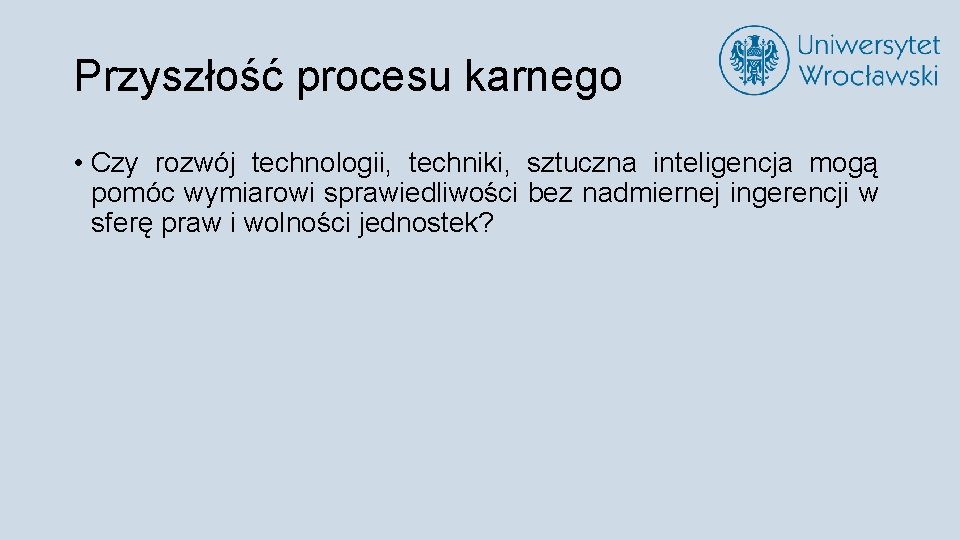 Przyszłość procesu karnego

Uniwersytet Wrocławski

• Czy rozwój technologii, techniki, sztuczna inteligencja mogą pomóc wymiarowi sprawiedliwości bez nadmiernej ingerencji w sferę praw i wolności jednostek?